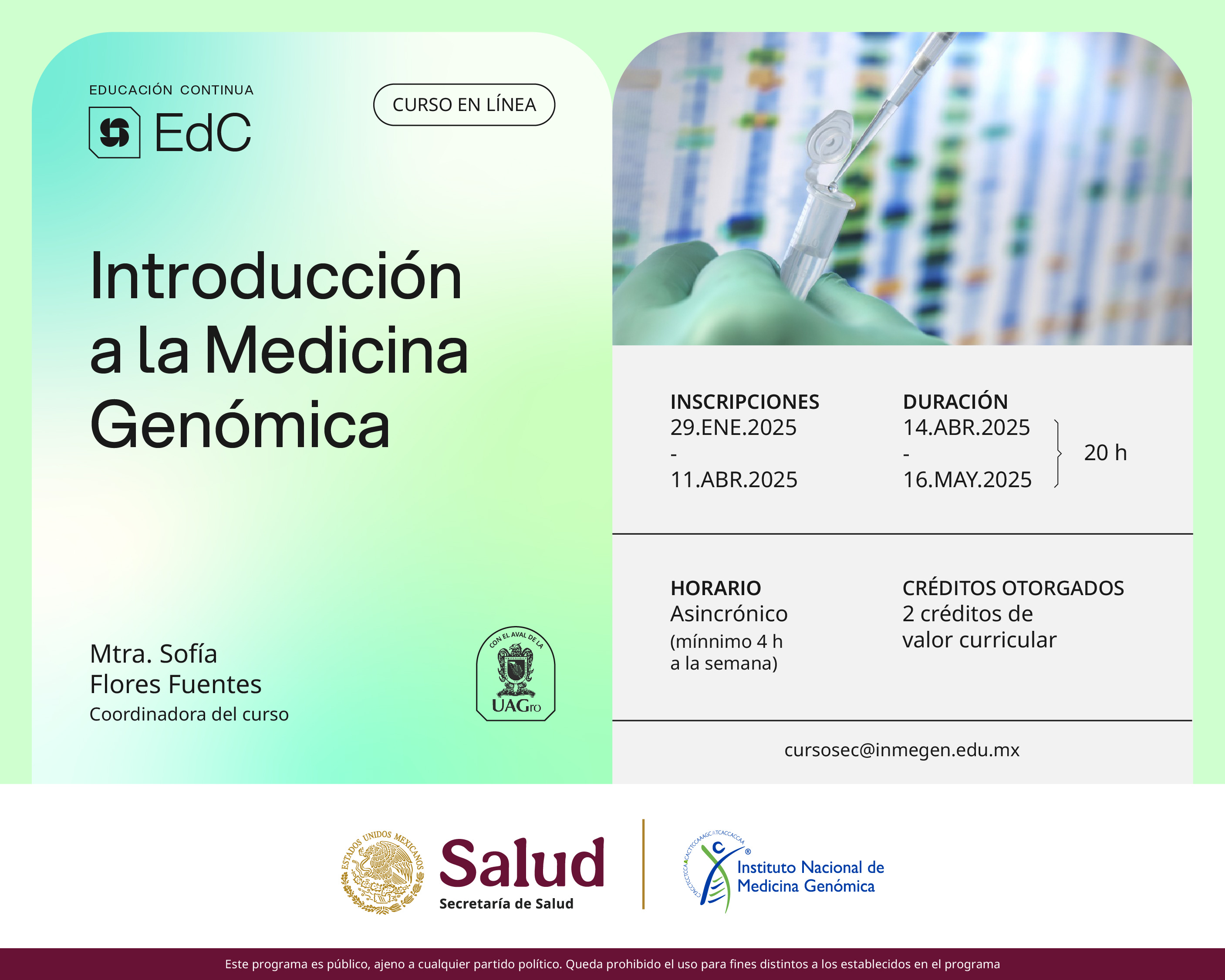 EDUCACIÓN CONTINUA

EdC

CURSO EN LÍNEA

Introducción a la Medicina Genómica

Mtra. Sofía Flores Fuentes
Coordinadora del curso

CON EL AVAL DE LA
UAGro

INSCRIPCIONES
29.ENE.2025
-
11.ABR.2025

DURACIÓN
14.ABR.2025
-
16.MAY.2025
20 h

HORARIO
Asincrónico
(mínnimo 4 h
a la semana)

CRÉDITOS OTORGADOS
2 créditos de valor curricular

cursosec@inmegen.edu.mx

ESTADOS UNIDOS MEXICANOS

Salud
Secretaría de Salud

Instituto Nacional de Medicina Genómica

Este programa es público, ajeno a cualquier partido político. Queda prohibido el uso para fines distintos a los establecidos en el programa